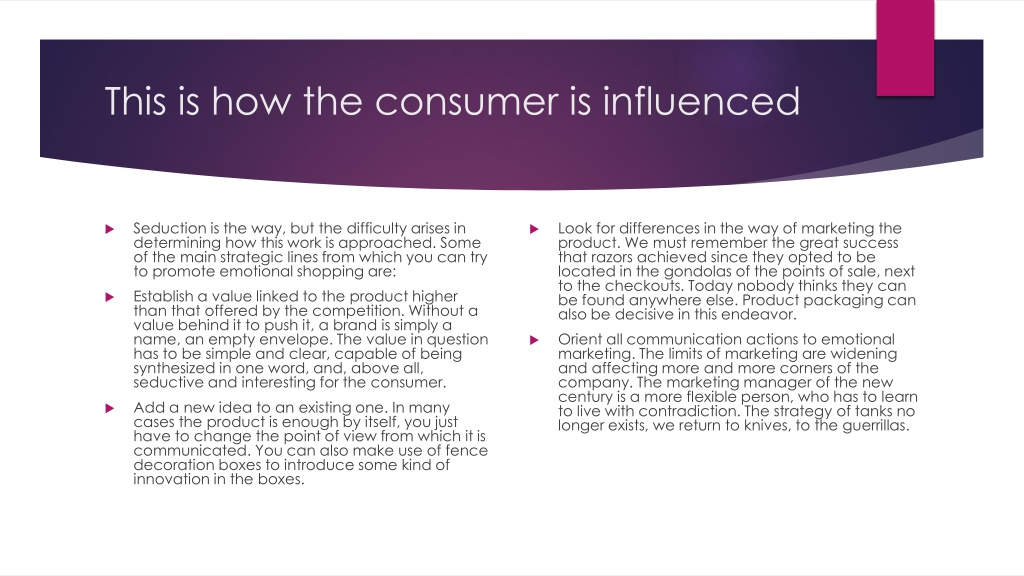 This is how the consumer is influenced

Seduction is the way, but the difficulty arises in determining how this work is approached. Some of the main strategic lines from which you can try to promote emotional shopping are:

Establish a value linked to the product higher than that offered by the competition. Without a value behind it to push it, a brand is simply a name, an empty envelope. The value in question has to be simple and clear, capable of being synthesized in one word, and, above all, seductive and interesting for the consumer.

Add a new idea to an existing one. In many cases the product is enough by itself, you just have to change the point of view from which it is communicated. You can also make use of fence decoration boxes to introduce some kind of innovation in the boxes.

Look for differences in the way of marketing the product. We must remember the great success that razors achieved since they opted to be located in the gondolas of the points of sale, next to the checkouts. Today nobody thinks they can be found anywhere else. Product packaging can also be decisive in this endeavor.

Orient all communication actions to emotional marketing. The limits of marketing are widening and affecting more and more corners of the company. The marketing manager of the new century is a more flexible person, who has to learn to live with contradiction. The strategy of tanks no longer exists, we return to knives, to the guerrillas.